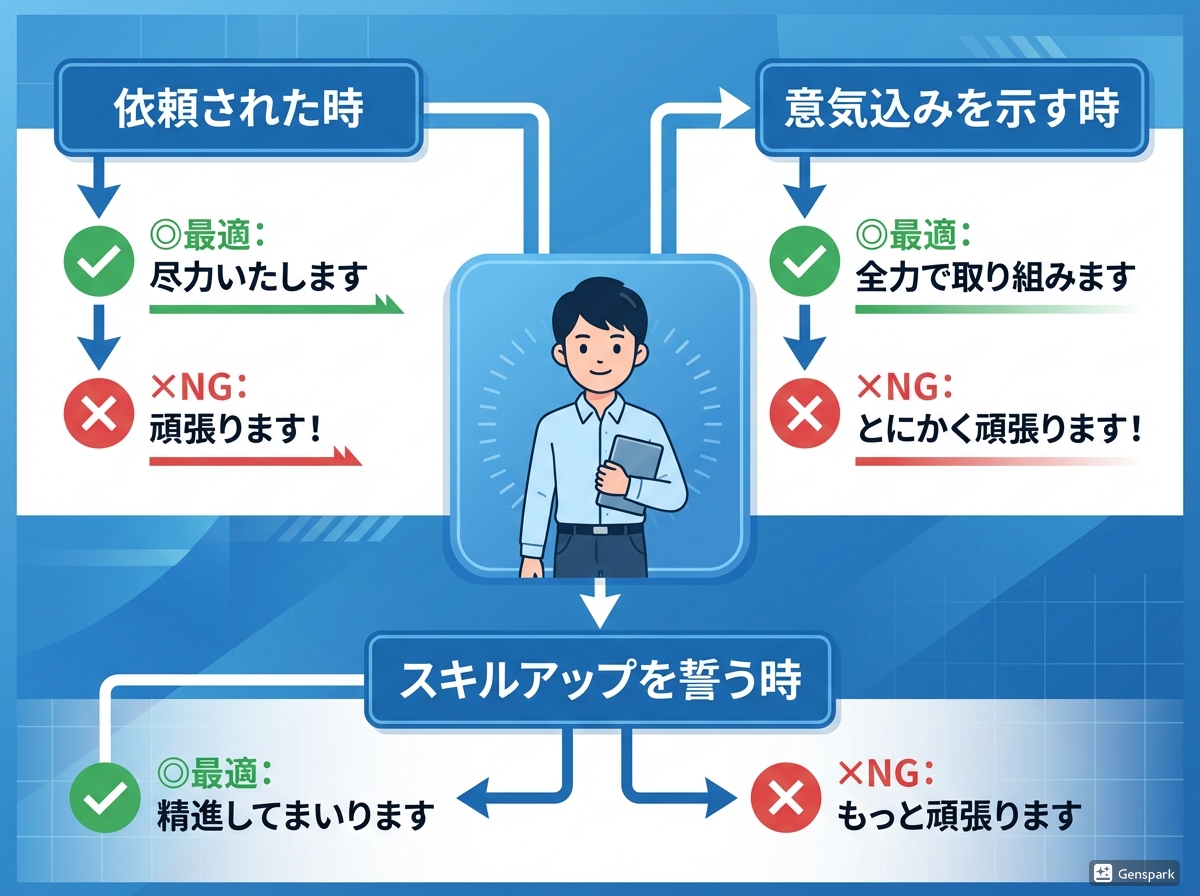 依頼された時

◎最適：
尽力いたします

×NG：
頑張ります！

意気込みを示す時

◎最適：
全力で取り組みます

×NG：
とにかく頑張ります！

スキルアップを誓う時

◎最適：
精進してまいります

×NG：
もっと頑張ります

Genspark